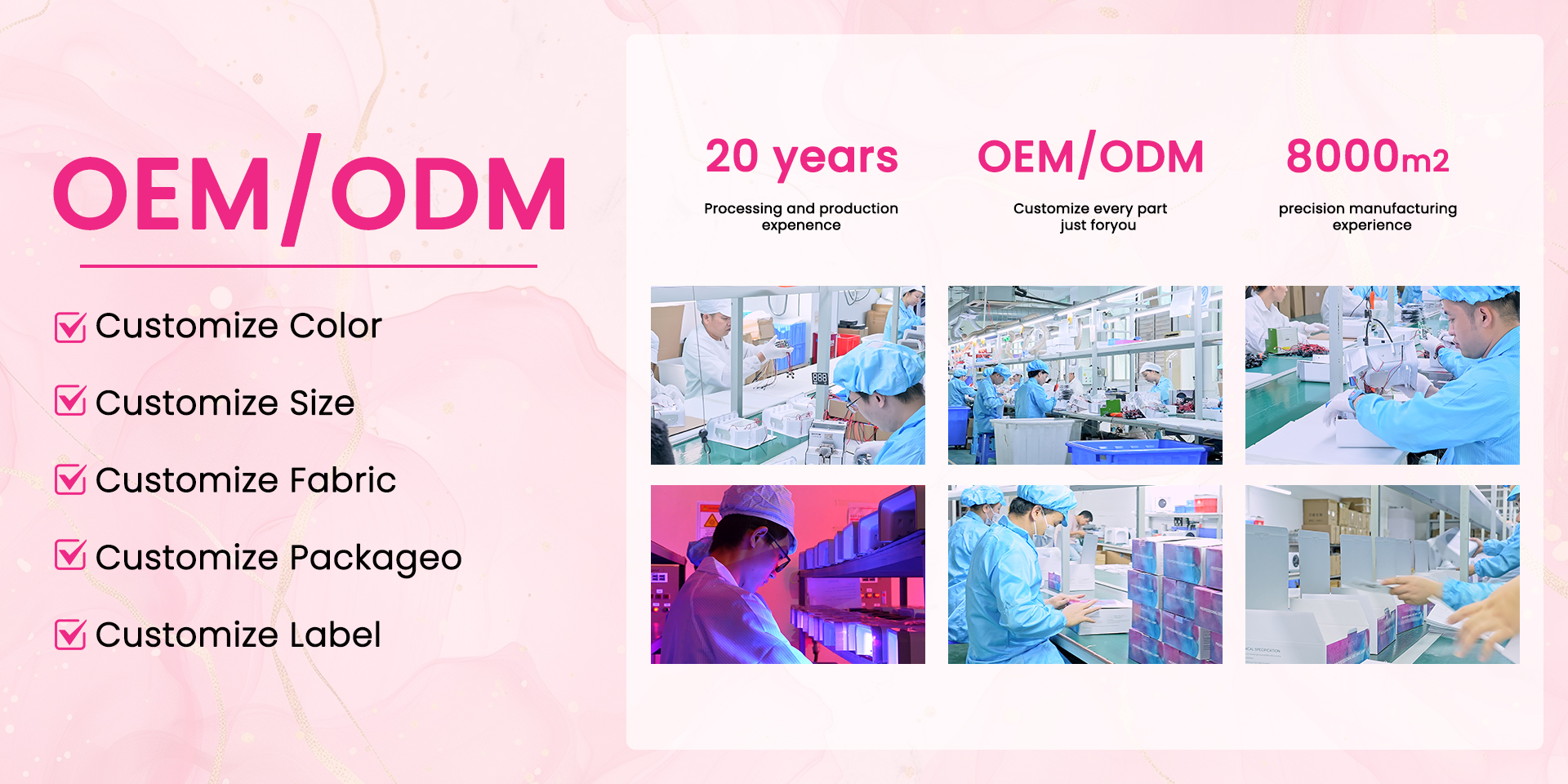 OEM/ODM

Customize Color

Customize Size

Customize Fabric

Customize Packageo

Customize Label

20 years

Processing and production expenence

OEM/ODM

Customize every part just foryou

8000m2

precision manufacturing experience